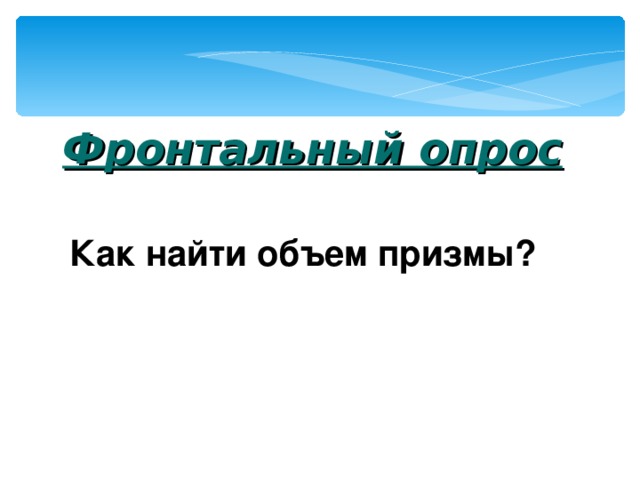 Фронтальный опрос

Как найти объем призмы?